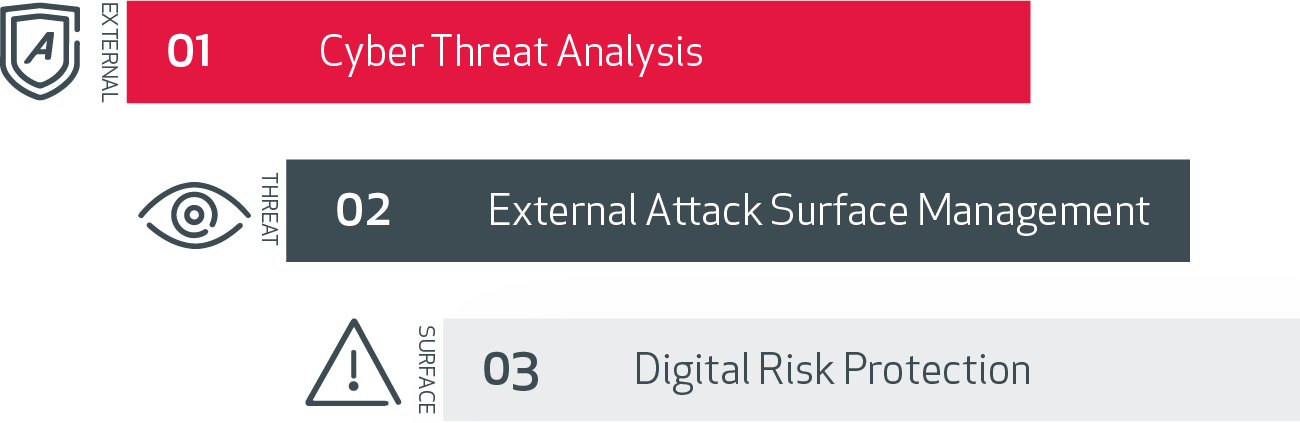 A

EXTERNAL

01 Cyber Threat Analysis

THREAT

02 External Attack Surface Management

SURFACE

03 Digital Risk Protection